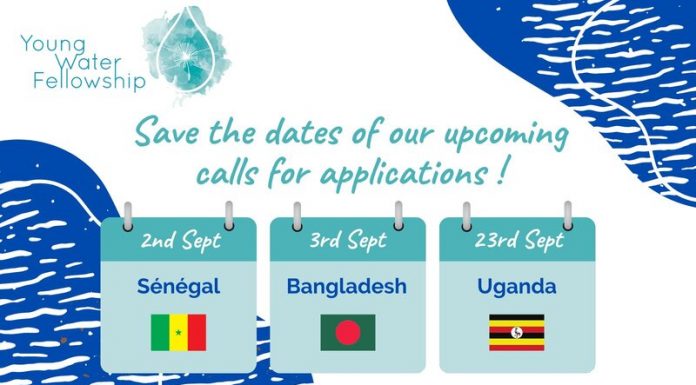 Young Water Fellowship

Save the dates of our upcoming calls for applications !

2nd Sept
Sénégal

3rd Sept
Bangladesh

23rd Sept
Uganda